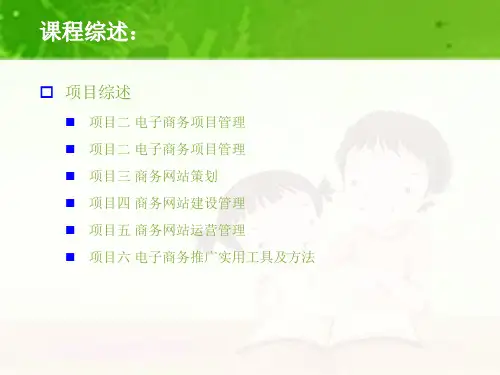 课程综述：

项目综述

项目二 电子商务项目管理

项目二 电子商务项目管理

项目三 商务网站策划

项目四 商务网站建设管理

项目五 商务网站运营管理

项目六 电子商务推广实用工具及方法